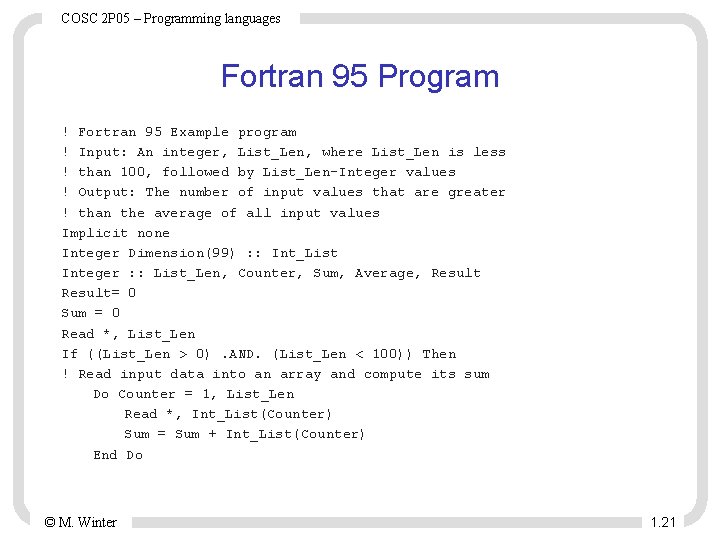 COSC 2P05 – Programming languages

Fortran 95 Program

! Fortran 95 Example program
! Input: An integer, List_Len, where List_Len is less
! than 100, followed by List_Len-Integer values
! Output: The number of input values that are greater
! than the average of all input values
Implicit none
Integer Dimension(99) :: Int_List
Integer :: List_Len, Counter, Sum, Average, Result
Result= 0
Sum = 0
Read *, List_Len
If ((List_Len > 0) .AND. (List_Len < 100)) Then
! Read input data into an array and compute its sum
    Do Counter = 1, List_Len
        Read *, Int_List(Counter)
        Sum = Sum + Int_List(Counter)
    End Do

© M. Winter

1.21